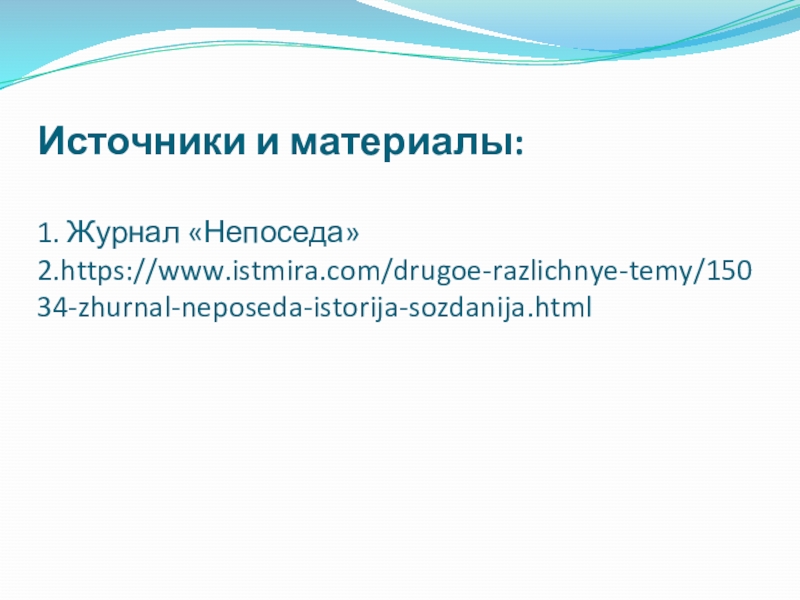 Источники и материалы:

1. Журнал «Непоседа»
2.https://www.istmira.com/drugoe-razlichnye-temy/15034-zhurnal-neposeda-istorija-sozdanija.html